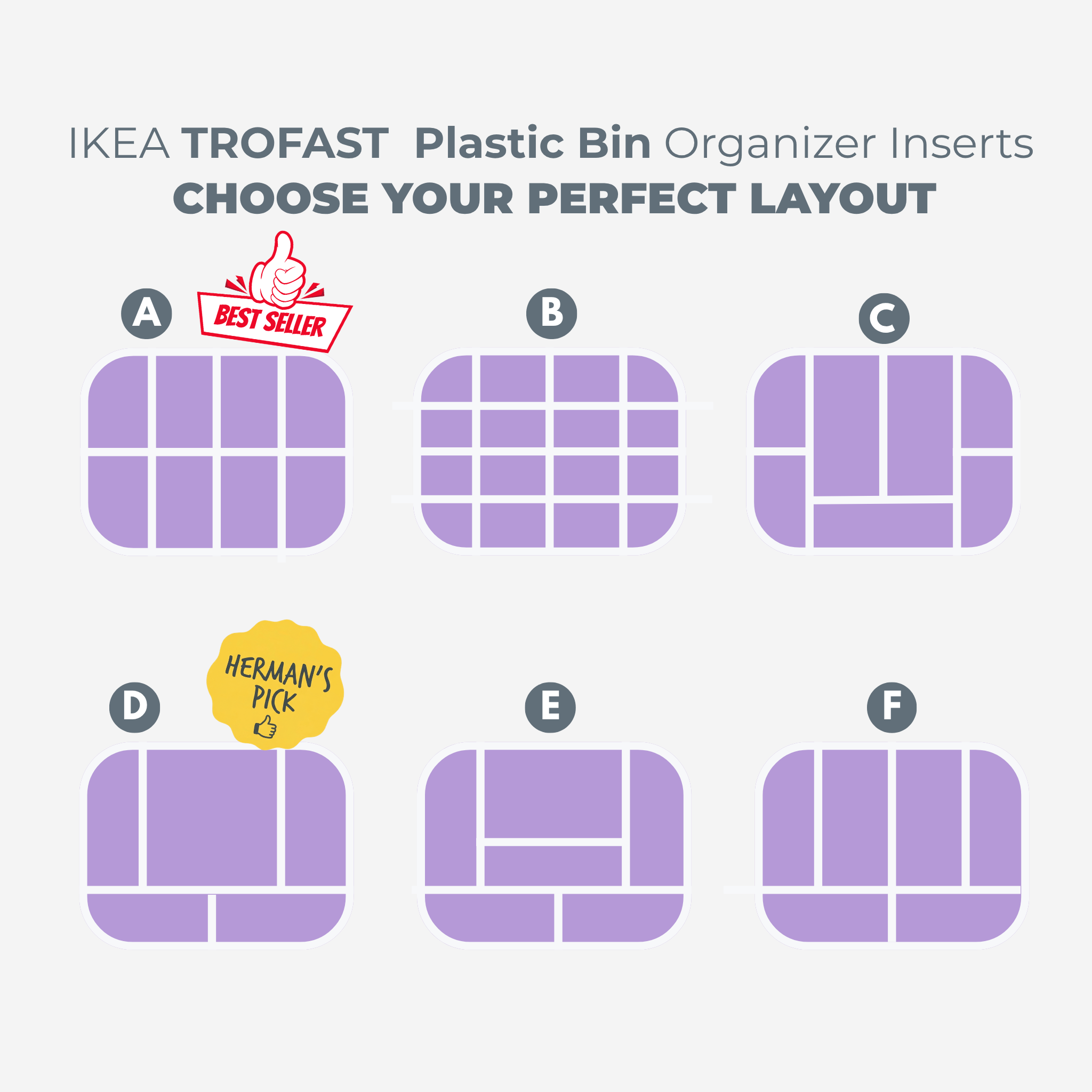 IKEA TROFAST Plastic Bin Organizer Inserts
CHOOSE YOUR PERFECT LAYOUT

A

BEST SELLER

B

C

D

HERMAN'S PICK

E

F